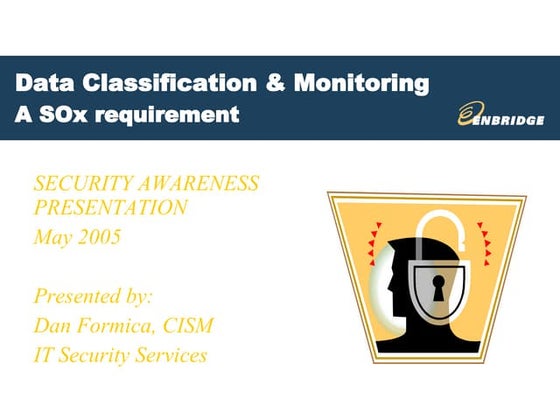 Data Classification & Monitoring
A SOx requirement

ENBRIDGE

SECURITY AWARENESS PRESENTATION
May 2005

Presented by:
Dan Formica, CISM
IT Security Services